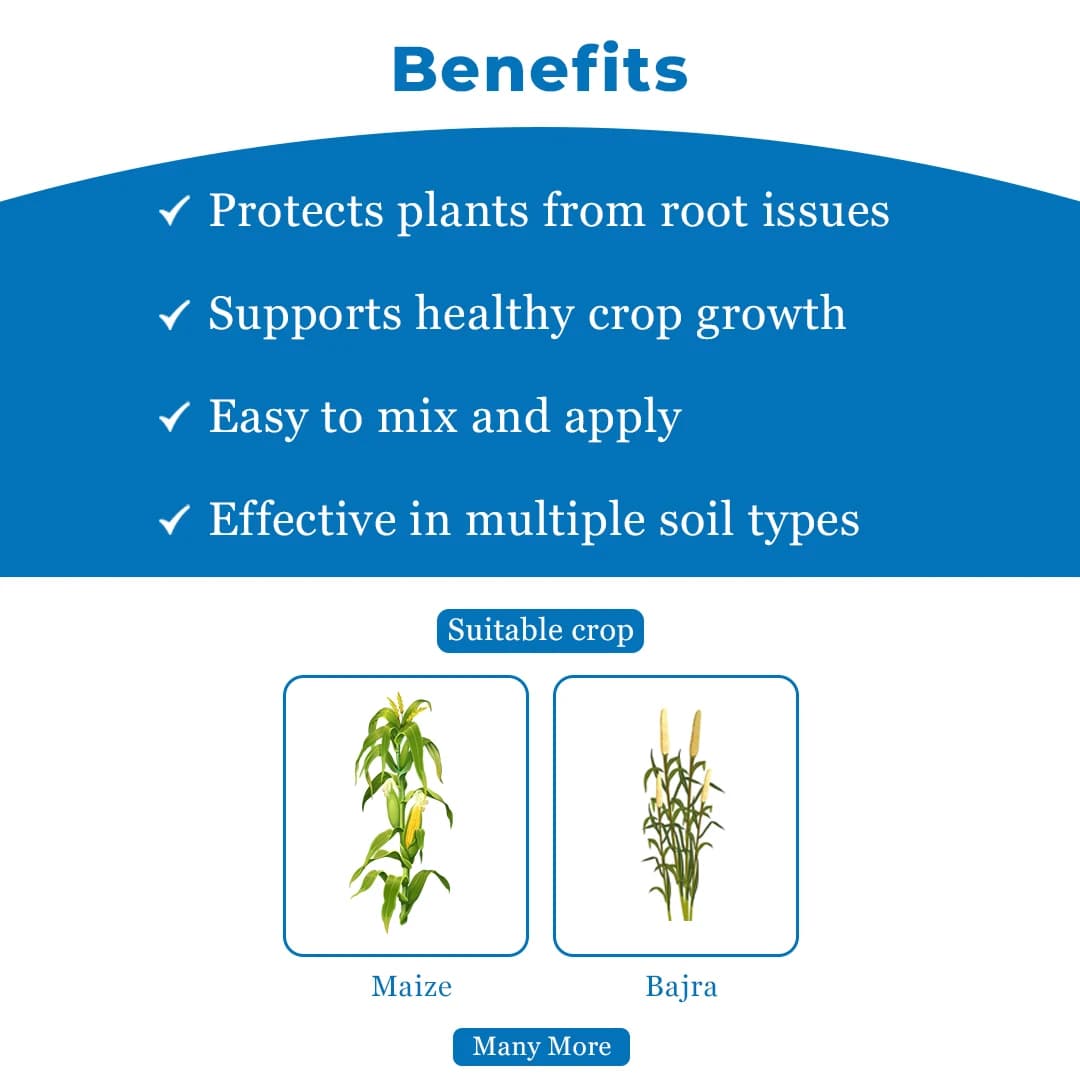 Benefits

✓ Protects plants from root issues

✓ Supports healthy crop growth

✓ Easy to mix and apply

✓ Effective in multiple soil types

Suitable crop

Maize

Bajra

Many More